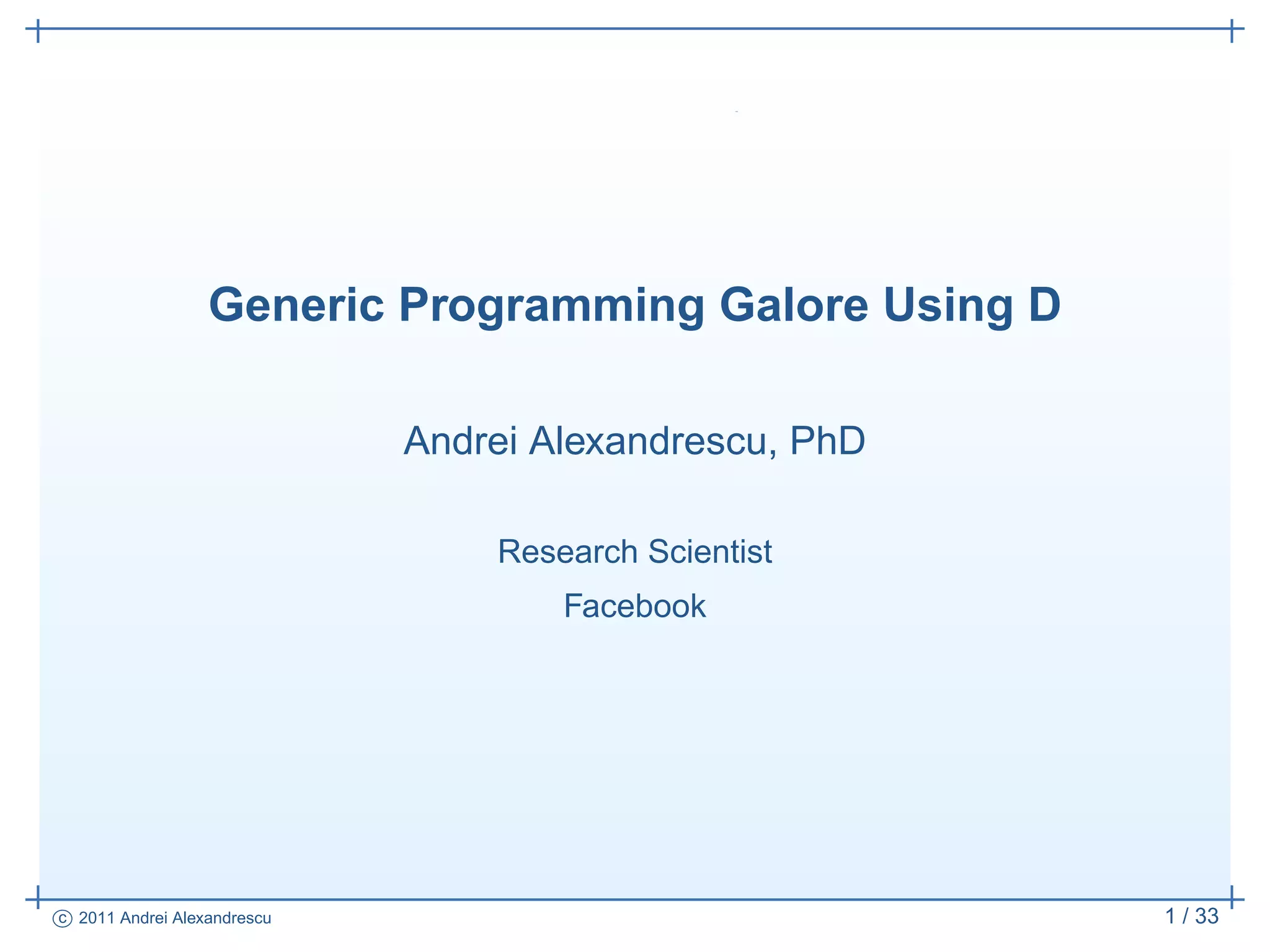 Generic Programming Galore Using D

Andrei Alexandrescu, PhD

Research Scientist

Facebook

© 2011 Andrei Alexandrescu

1 / 33